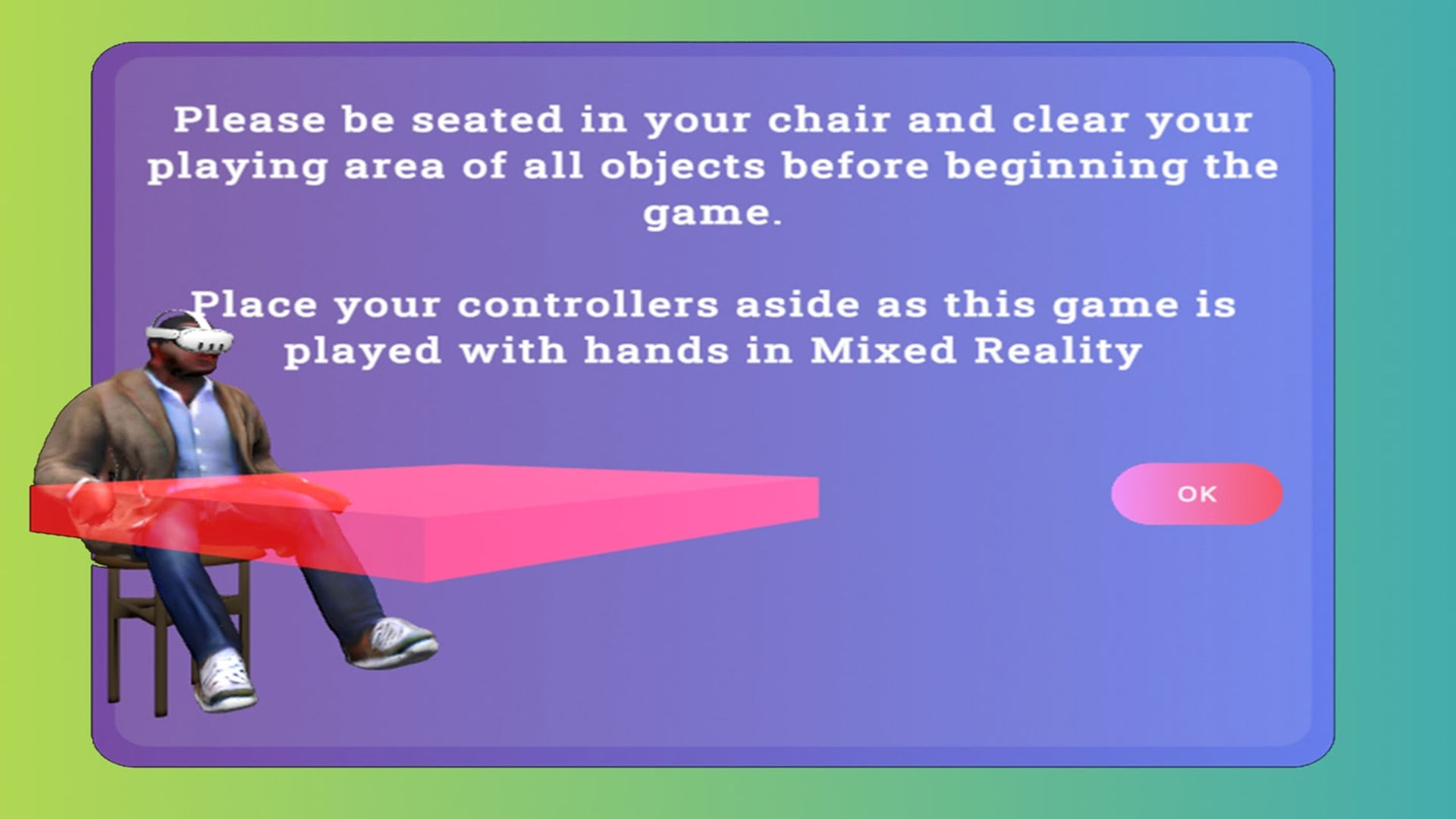 Please be seated in your chair and clear your playing area of all objects before beginning the game.

Place your controllers aside as this game is played with hands in Mixed Reality

OK